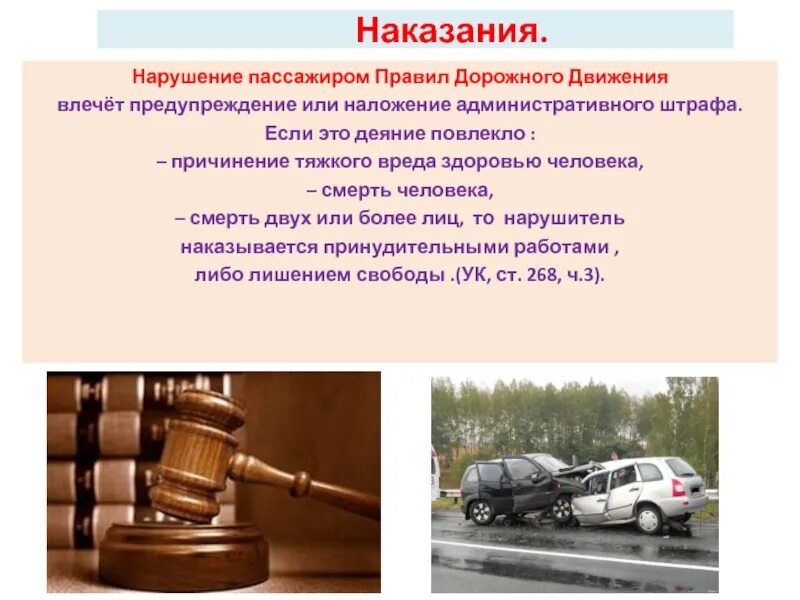 Наказания.

Нарушение пассажиром Правил Дорожного Движения влечёт предупреждение или наложение административного штрафа.
Если это деяние повлекло :
– причинение тяжкого вреда здоровью человека,
– смерть человека,
– смерть двух или более лиц, то нарушитель наказывается принудительными работами , либо лишением свободы .(УК, ст. 268, ч.3).